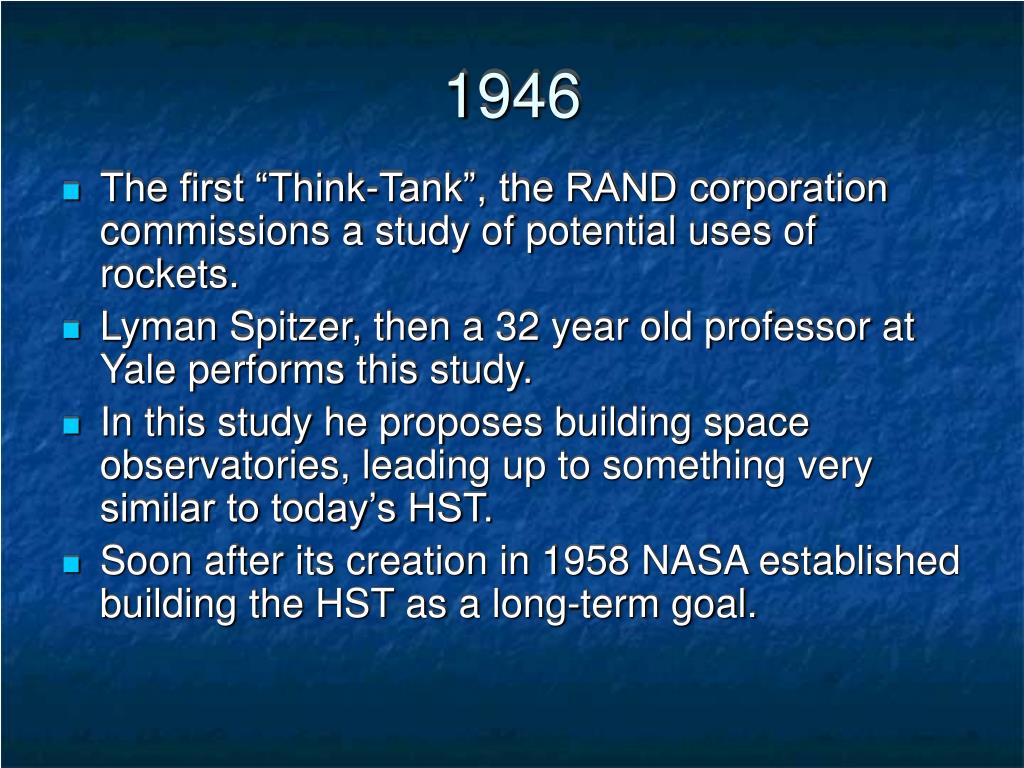 1946

The first “Think-Tank”, the RAND corporation commissions a study of potential uses of rockets.

Lyman Spitzer, then a 32 year old professor at Yale performs this study.

In this study he proposes building space observatories, leading up to something very similar to today’s HST.

Soon after its creation in 1958 NASA established building the HST as a long-term goal.